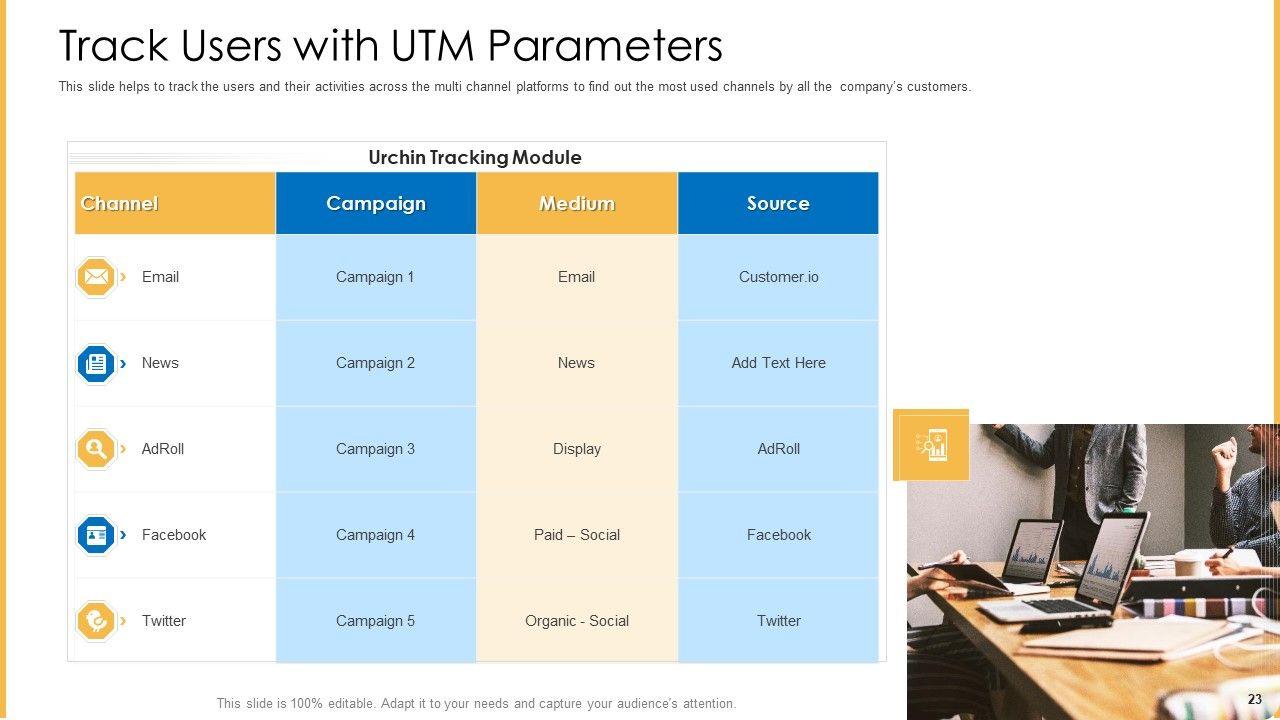 Track Users with UTM Parameters

This slide helps to track the users and their activities across the multi channel platforms to find out the most used channels by all the company's customers.

Urchin Tracking Module

| Channel | Campaign | Medium | Source |
|---|---|---|---|
| Email | Campaign 1 | Email | Customer.io |
| News | Campaign 2 | News | Add Text Here |
| AdRoll | Campaign 3 | Display | AdRoll |
| Facebook | Campaign 4 | Paid – Social | Facebook |
| Twitter | Campaign 5 | Organic - Social | Twitter |

This slide is 100% editable. Adapt it to your needs and capture your audience's attention.

23